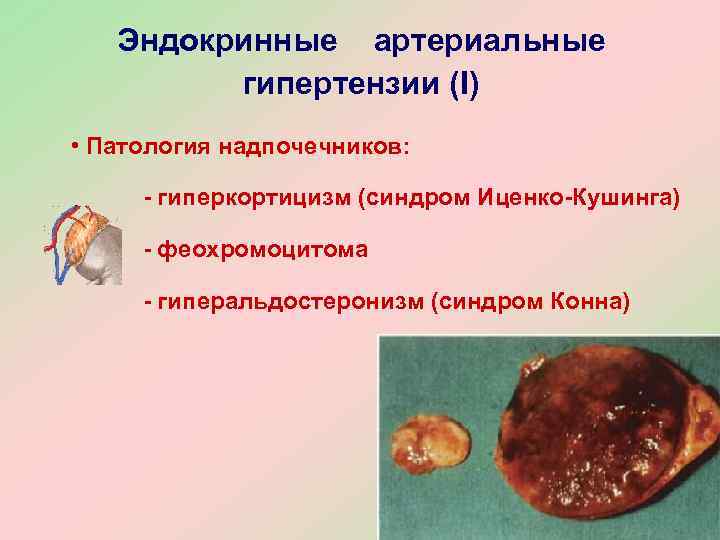 Эндокринные артериальные гипертензии (I)

• Патология надпочечников:

- гиперкортицизм (синдром Иценко-Кушинга)

- феохромоцитома

- гиперальдостеронизм (синдром Конна)